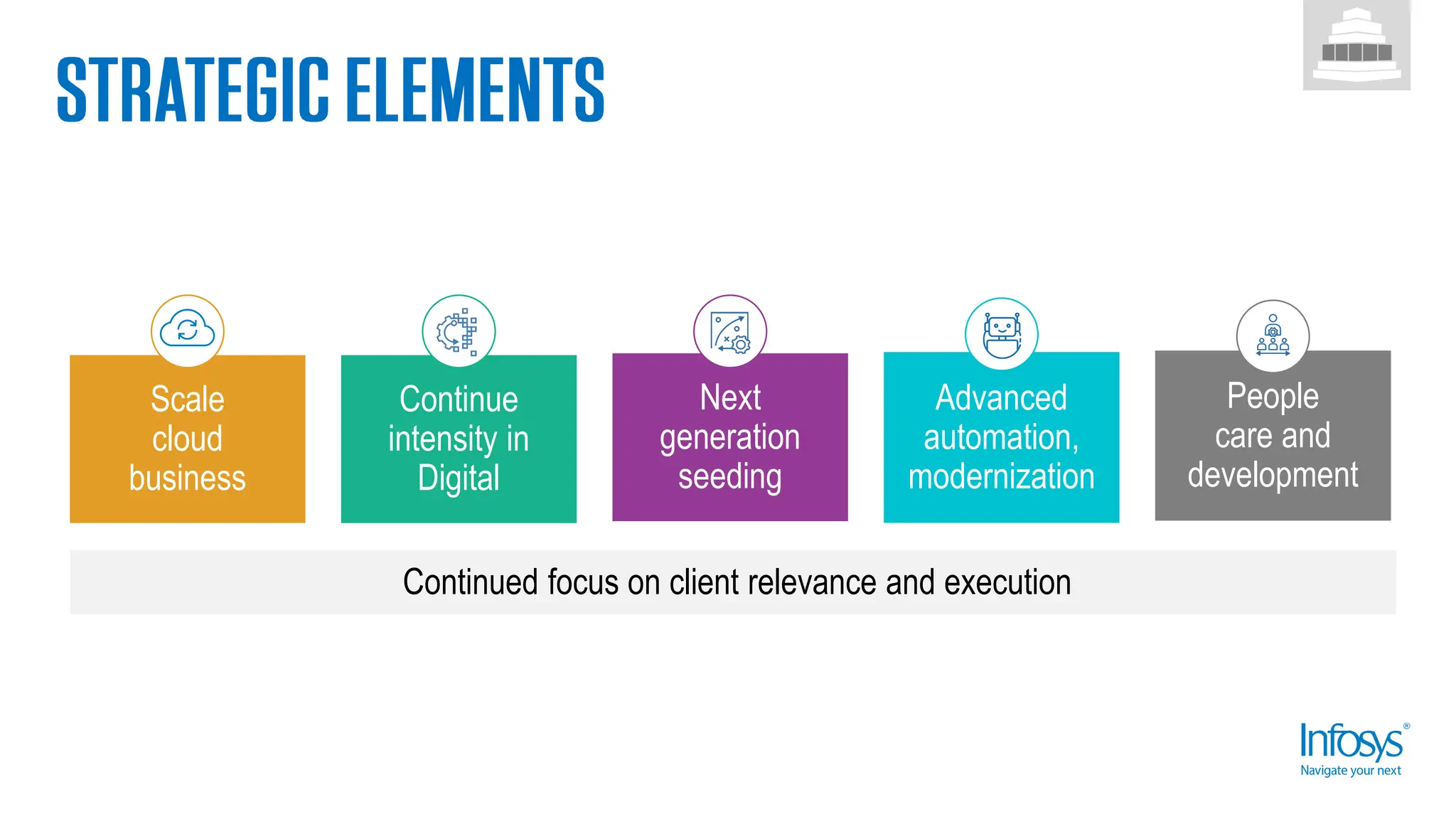 STRATEGIC ELEMENTS

Scale cloud business

Continue intensity in Digital

Next generation seeding

Advanced automation, modernization

People care and development

Continued focus on client relevance and execution

Infosys®
Navigate your next